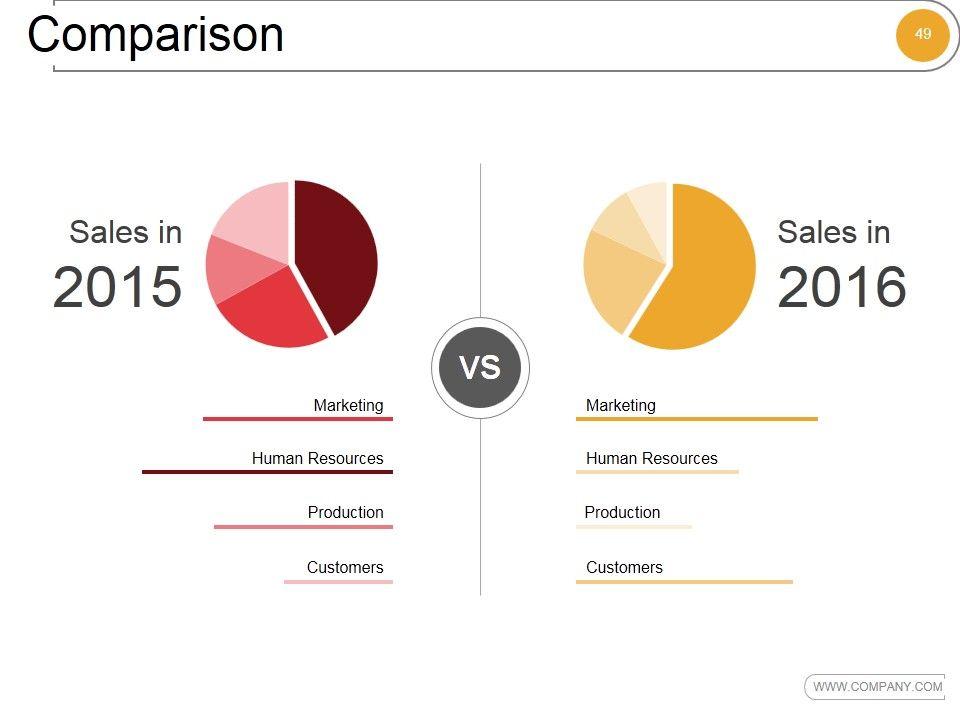 Comparison

49

Sales in 2015

VS

Sales in 2016

Marketing

Human Resources

Production

Customers

Marketing

Human Resources

Production

Customers

WWW.COMPANY.COM